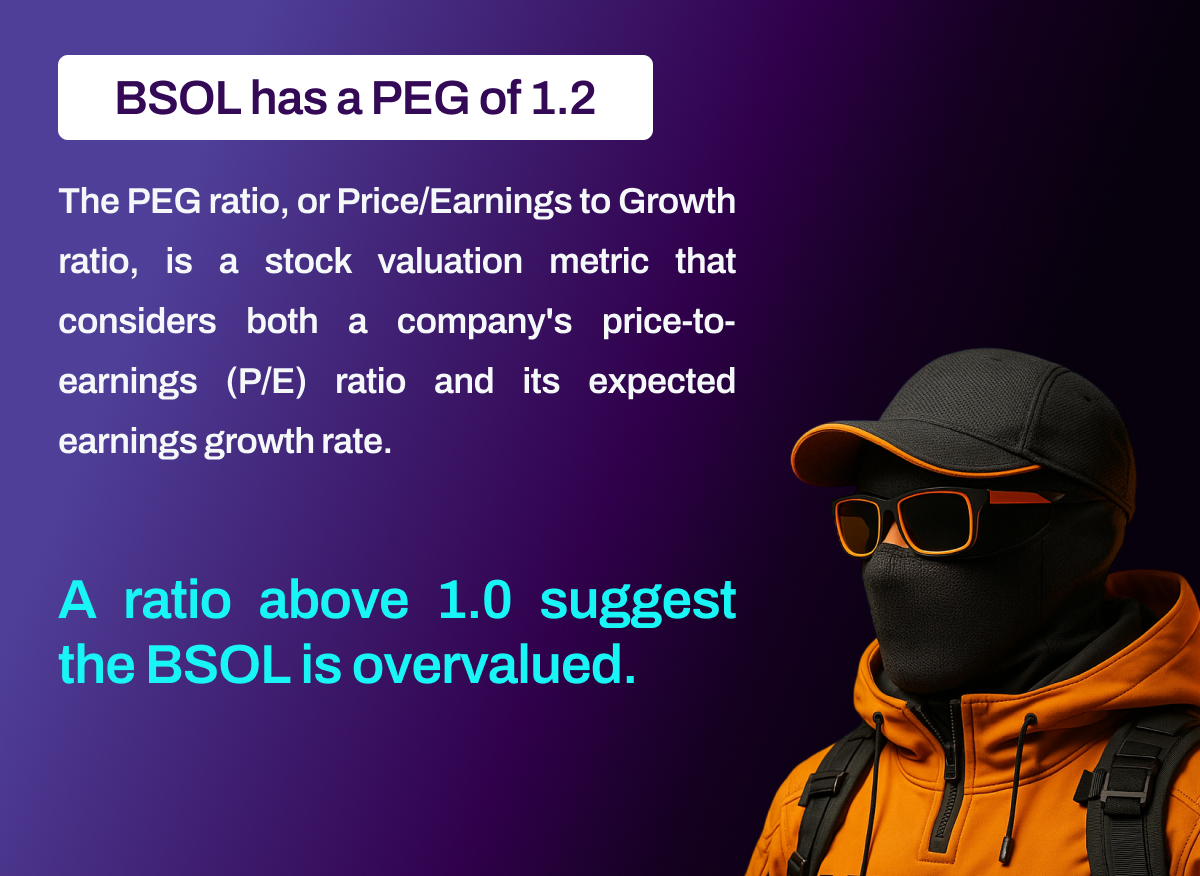 BSOL has a PEG of 1.2

The PEG ratio, or Price/Earnings to Growth ratio, is a stock valuation metric that considers both a company's price-to-earnings (P/E) ratio and its expected earnings growth rate.

A ratio above 1.0 suggest the BSOL is overvalued.